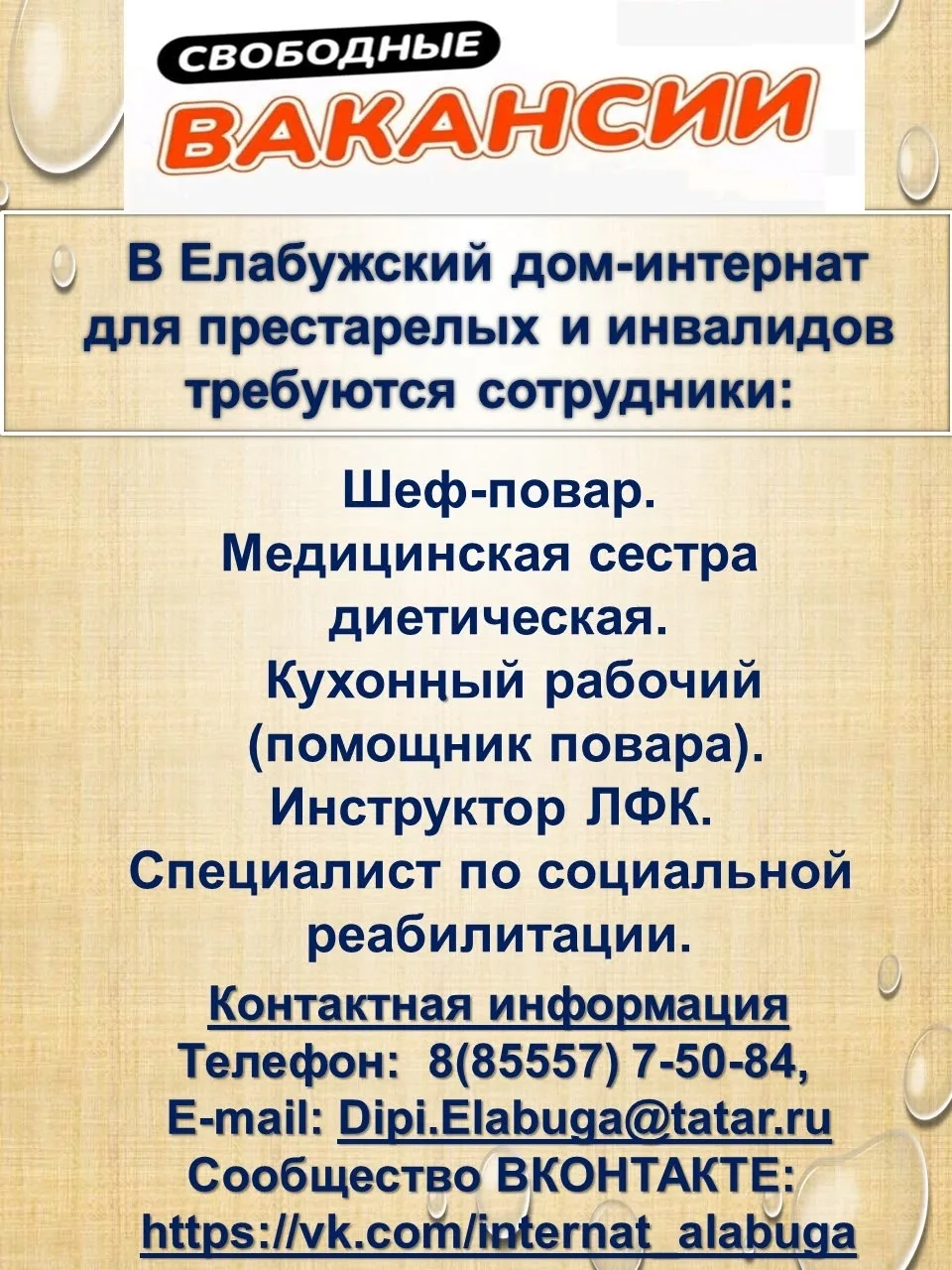 СВОБОДНЫЕ
ВАКАНСИИ

В Елабужский дом-интернат для престарелых и инвалидов требуются сотрудники:

Шеф-повар.
Медицинская сестра диетическая.
Кухонный рабочий (помощник повара).
Инструктор ЛФК.
Специалист по социальной реабилитации.

Контактная информация
Телефон: 8(85557) 7-50-84,
E-mail: Dipi.Elabuga@tatar.ru
Сообщество ВКОНТАКТЕ:
https://vk.com/internat_alabuga